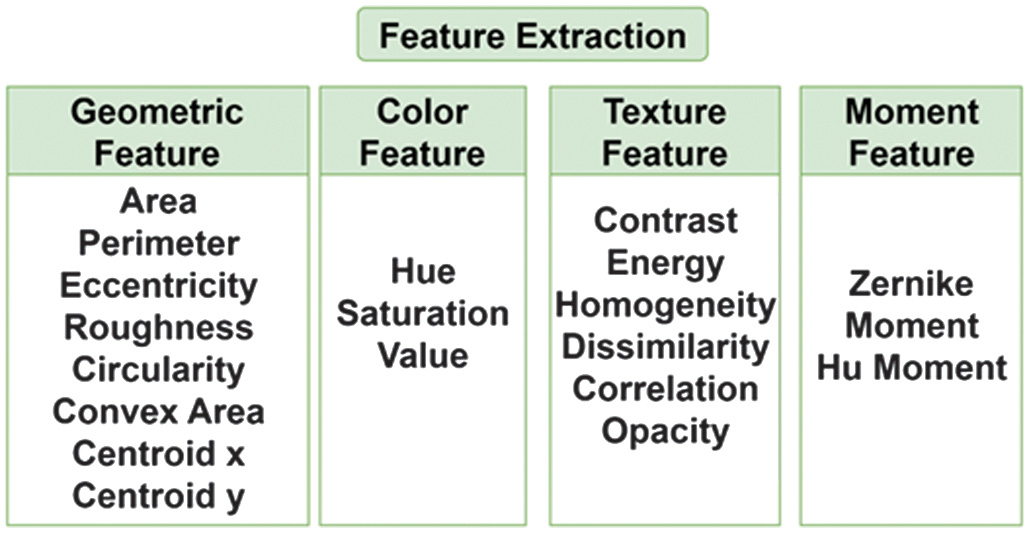 Feature Extraction

Geometric Feature
Area
Perimeter
Eccentricity
Roughness
Circularity
Convex Area
Centroid x
Centroid y

Color Feature
Hue
Saturation
Value

Texture Feature
Contrast
Energy
Homogeneity
Dissimilarity
Correlation
Opacity

Moment Feature
Zernike Moment
Hu Moment